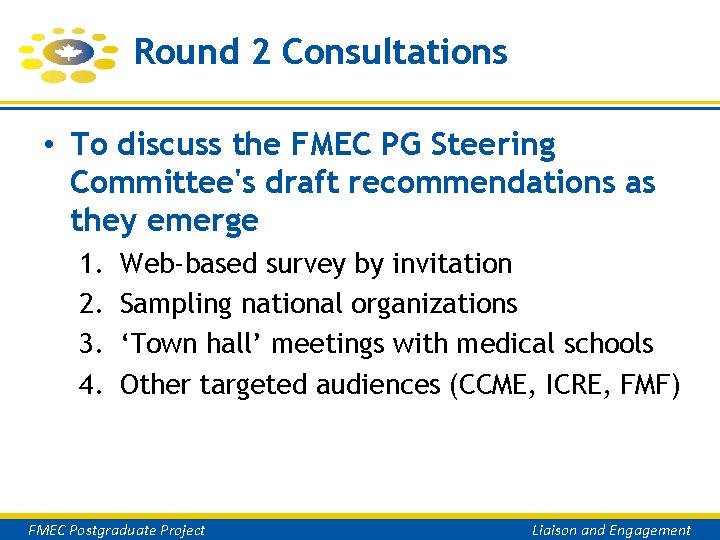 Round 2 Consultations

• To discuss the FMEC PG Steering Committee's draft recommendations as they emerge

1. Web-based survey by invitation
2. Sampling national organizations
3. ‘Town hall’ meetings with medical schools
4. Other targeted audiences (CCME, ICRE, FMF)

FMEC Postgraduate Project

Liaison and Engagement